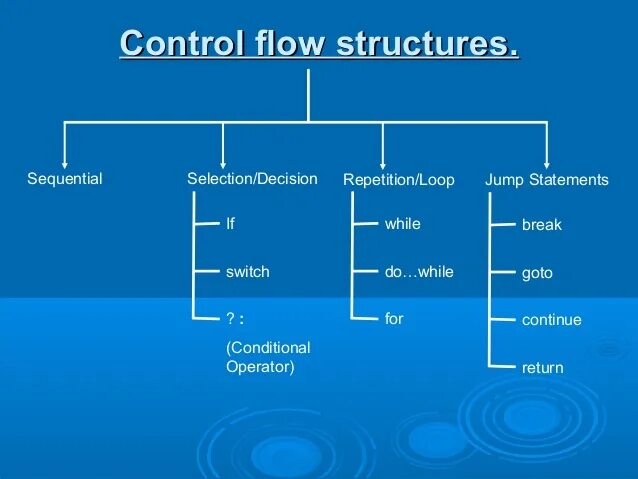 Control flow structures.

Sequential

Selection/Decision

If

switch

? :

(Conditional Operator)

Repetition/Loop

while

do…while

for

Jump Statements

break

goto

continue

return